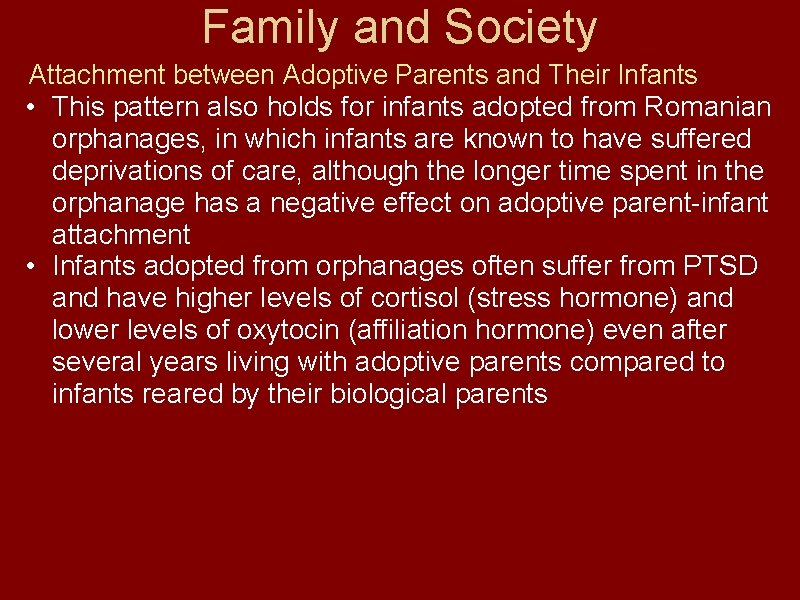 Family and Society

Attachment between Adoptive Parents and Their Infants

• This pattern also holds for infants adopted from Romanian orphanages, in which infants are known to have suffered deprivations of care, although the longer time spent in the orphanage has a negative effect on adoptive parent-infant attachment
• Infants adopted from orphanages often suffer from PTSD and have higher levels of cortisol (stress hormone) and lower levels of oxytocin (affiliation hormone) even after several years living with adoptive parents compared to infants reared by their biological parents